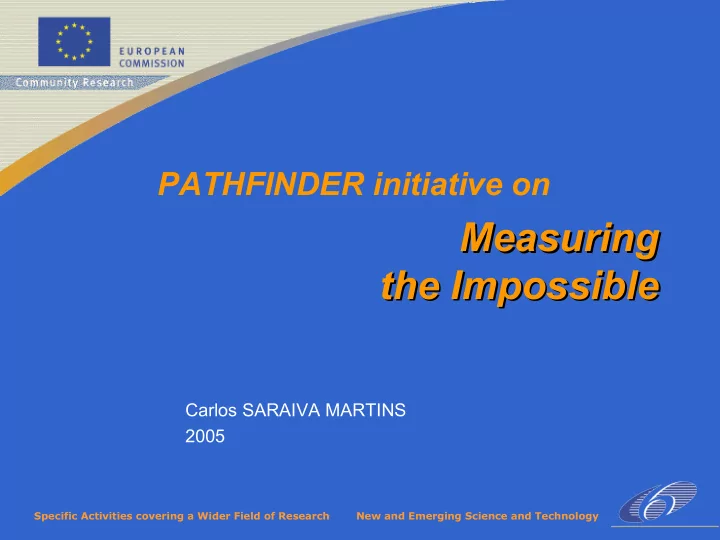 EUROPEAN COMMISSION

Community Research

PATHFINDER initiative on

Measuring the Impossible

Carlos SARAIVA MARTINS
2005

Specific Activities covering a Wider Field of Research

New and Emerging Science and Technology